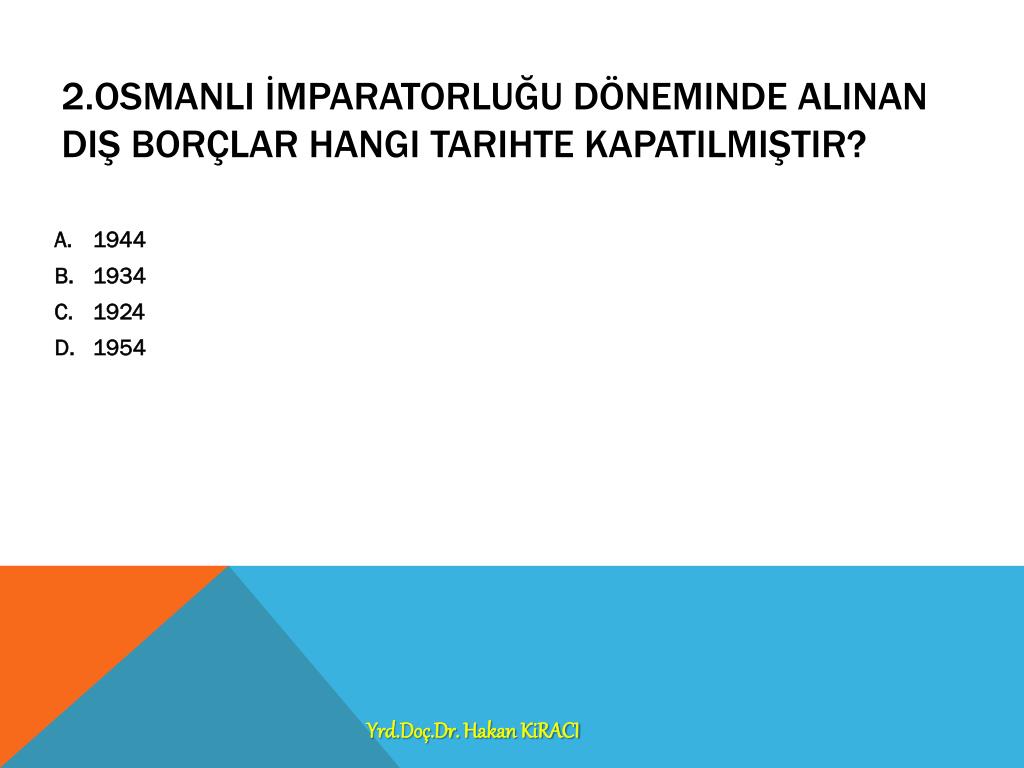 2.OSMANLI İMPARATORLUĞU DÖNEMINDE ALINAN DIŞ BORÇLAR HANGI TARIHTE KAPATILMIŞTIR?

A. 1944
B. 1934
C. 1924
D. 1954

Yrd.Doç.Dr. Hakan KiRACI